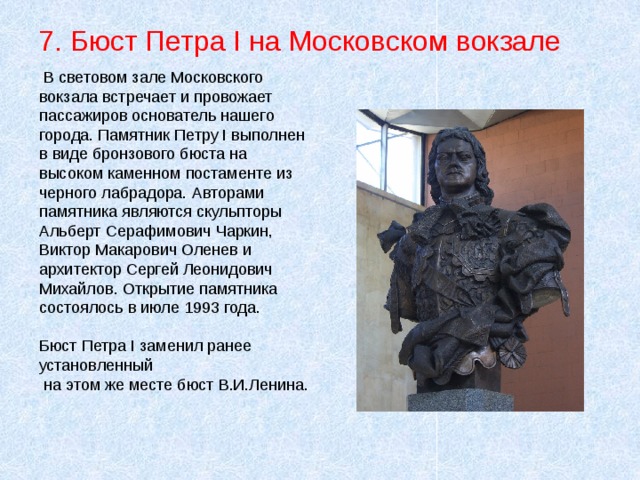 7. Бюст Петра I на Московском вокзале

В световом зале Московского вокзала встречает и провожает пассажиров основатель нашего города. Памятник Петру I выполнен в виде бронзового бюста на высоком каменном постаменте из черного лабрадора. Авторами памятника являются скульпторы Альберт Серафимович Чаркин, Виктор Макарович Оленев и архитектор Сергей Леонидович Михайлов. Открытие памятника состоялось в июле 1993 года.

Бюст Петра I заменил ранее установленный на этом же месте бюст В.И.Ленина.